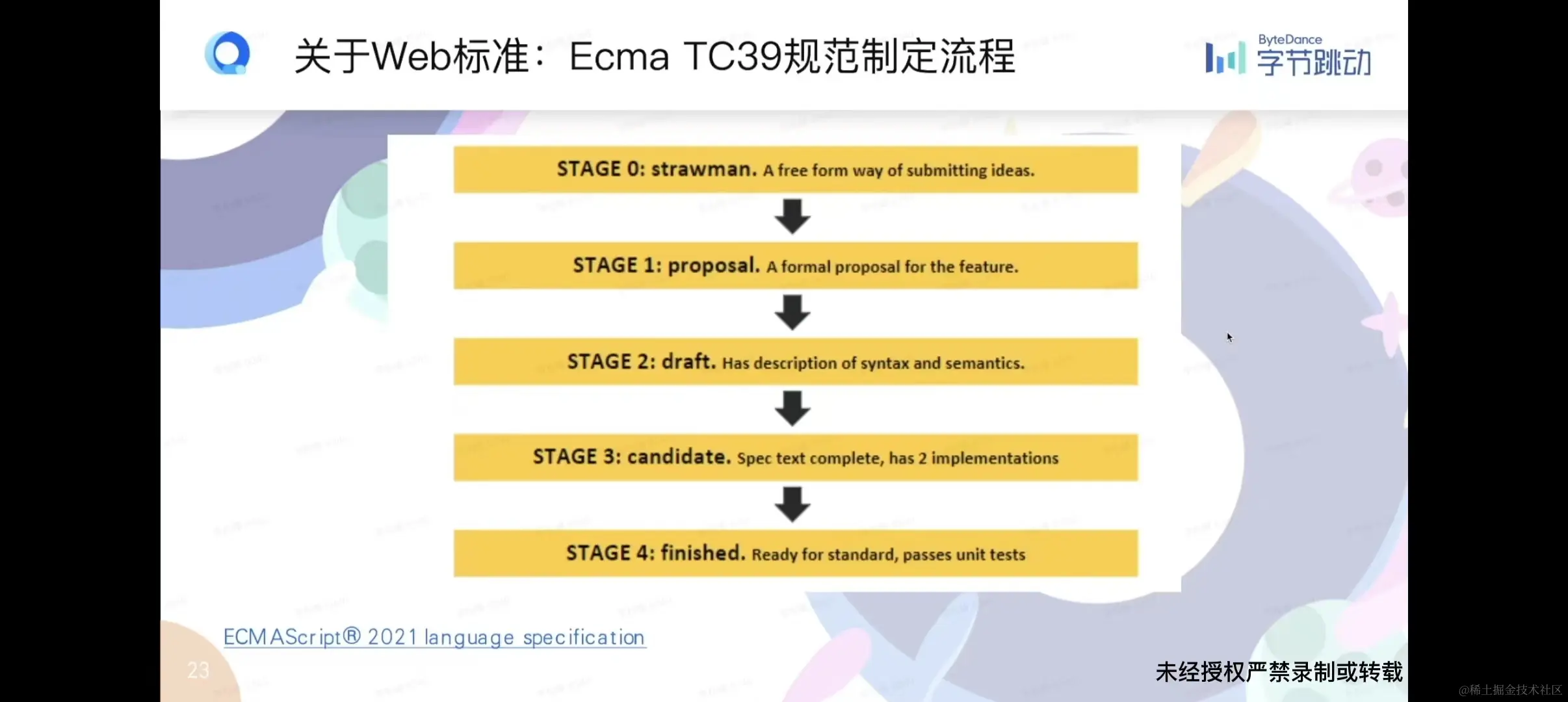 关于Web标准：Ecma TC39规范制定流程

ByteDance
字节跳动

STAGE 0: strawman. A free form way of submitting ideas.

STAGE 1: proposal. A formal proposal for the feature.

STAGE 2: draft. Has description of syntax and semantics.

STAGE 3: candidate. Spec text complete, has 2 implementations

STAGE 4: finished. Ready for standard, passes unit tests

ECMAScript® 2021 language specification

23

未经授权严禁录制或转载

@稀土掘金技术社区